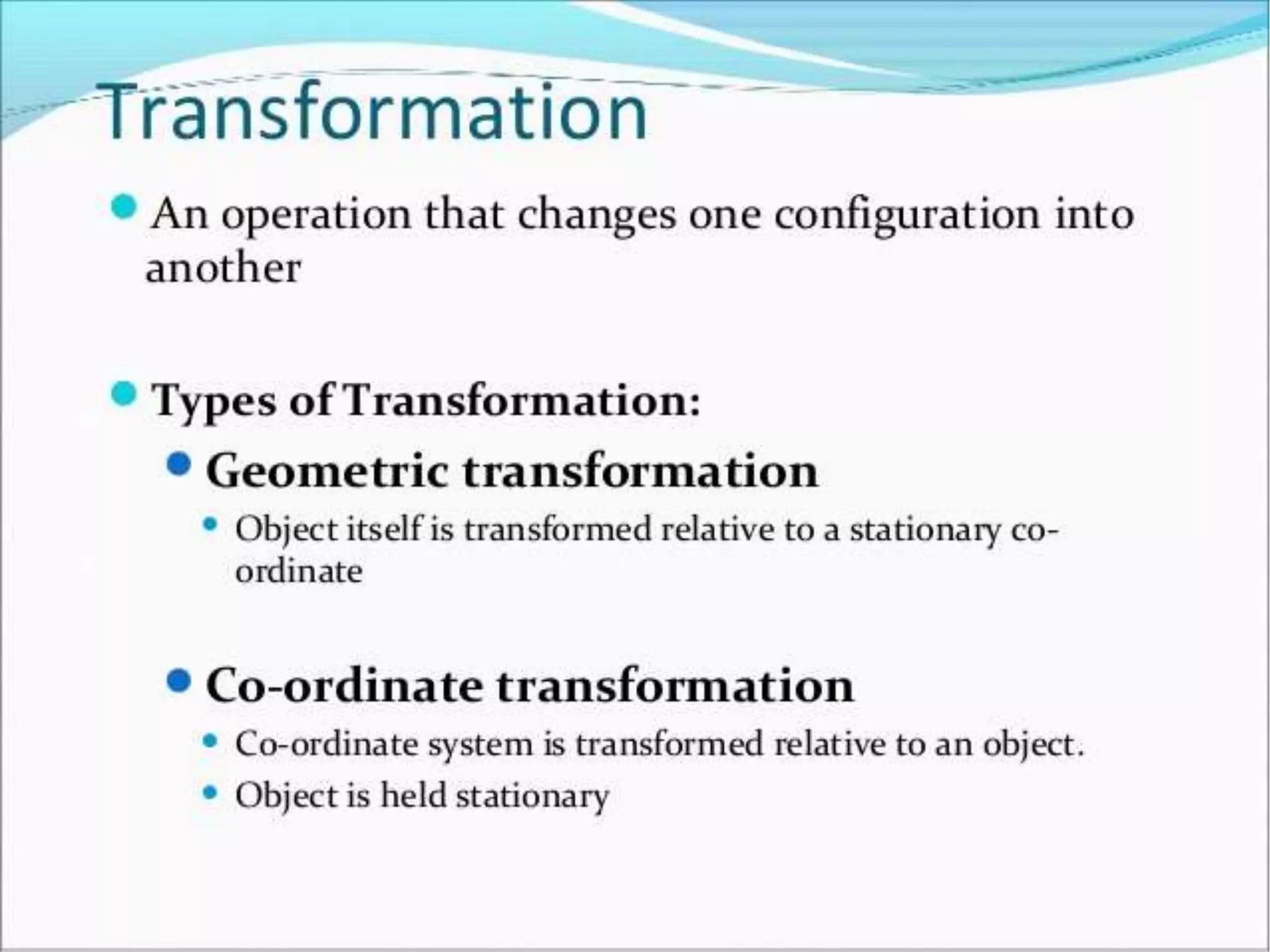 Transformation

An operation that changes one configuration into another

Types of Transformation:

Geometric transformation

Object itself is transformed relative to a stationary co-ordinate

Co-ordinate transformation

Co-ordinate system is transformed relative to an object.

Object is held stationary